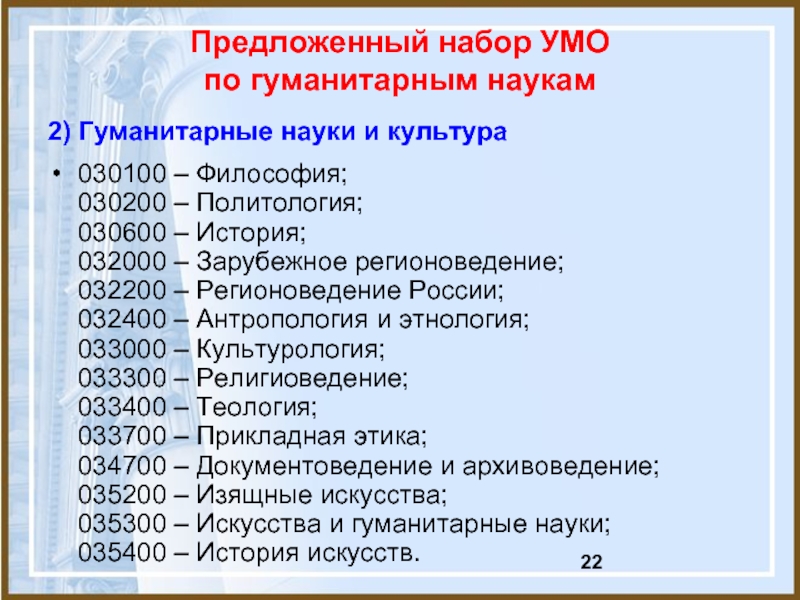 Предложенный набор УМО по гуманитарным наукам

2) Гуманитарные науки и культура

• 030100 – Философия;
030200 – Политология;
030600 – История;
032000 – Зарубежное регионоведение;
032200 – Регионоведение России;
032400 – Антропология и этнология;
033000 – Культурология;
033300 – Религиоведение;
033400 – Теология;
033700 – Прикладная этика;
034700 – Документоведение и архивоведение;
035200 – Изящные искусства;
035300 – Искусства и гуманитарные науки;
035400 – История искусств.

22